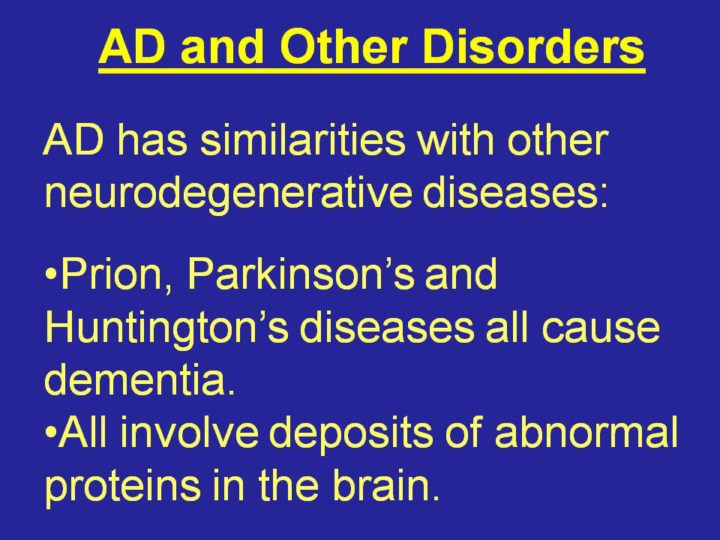 AD and Other Disorders

AD has similarities with other neurodegenerative diseases:

•Prion, Parkinson’s and Huntington’s diseases all cause dementia.
•All involve deposits of abnormal proteins in the brain.